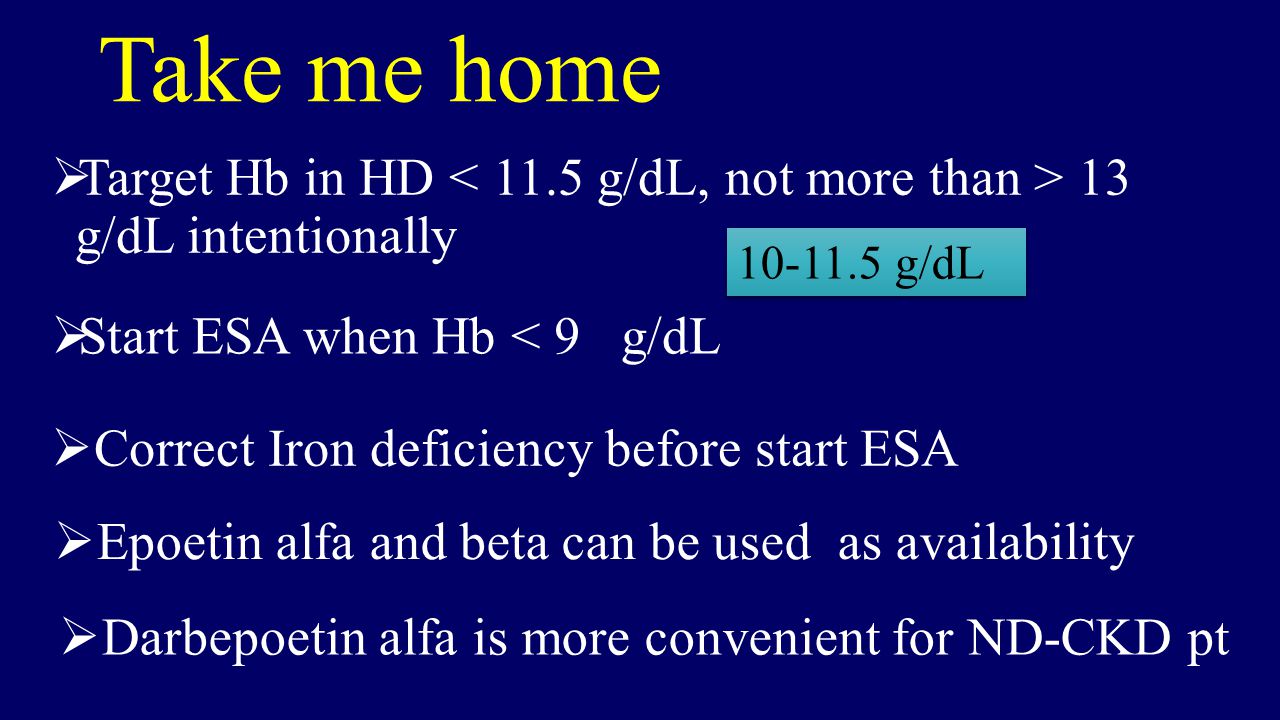 Take me home

➢Target Hb in HD < 11.5 g/dL, not more than > 13 g/dL intentionally

10-11.5 g/dL

➢Start ESA when Hb < 9 g/dL

➢Correct Iron deficiency before start ESA

➢Epoetin alfa and beta can be used as availability

➢Darbepoetin alfa is more convenient for ND-CKD pt